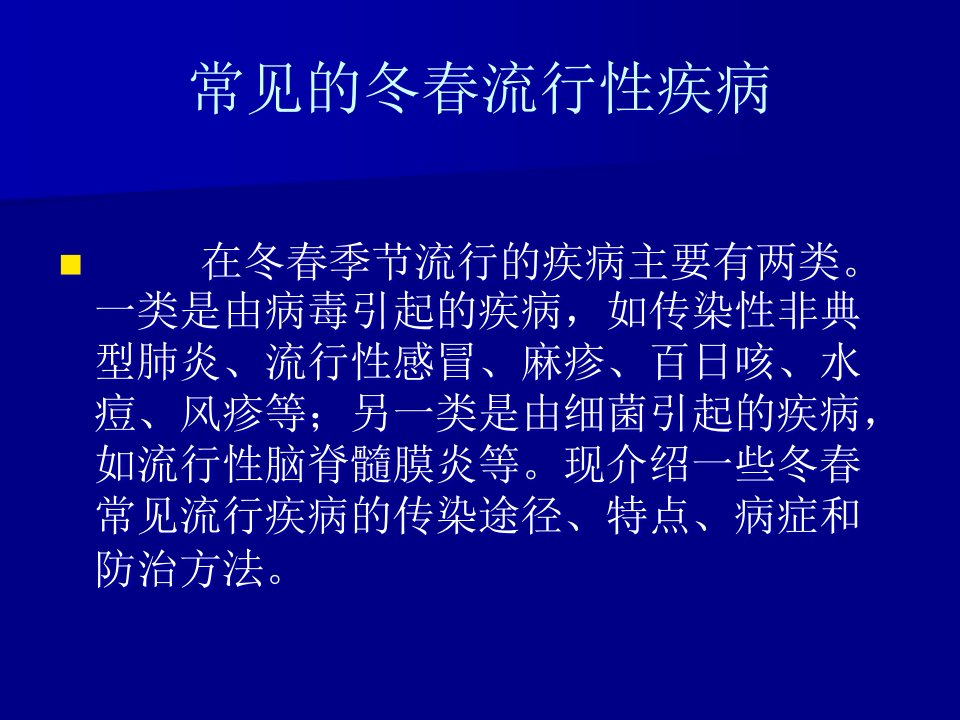 常见的冬春流行性疾病

在冬春季节流行的疾病主要有两类。一类是由病毒引起的疾病，如传染性非典型肺炎、流行性感冒、麻疹、百日咳、水痘、风疹等；另一类是由细菌引起的疾病，如流行性脑脊髓膜炎等。现介绍一些冬春常见流行疾病的传染途径、特点、病症和防治方法。